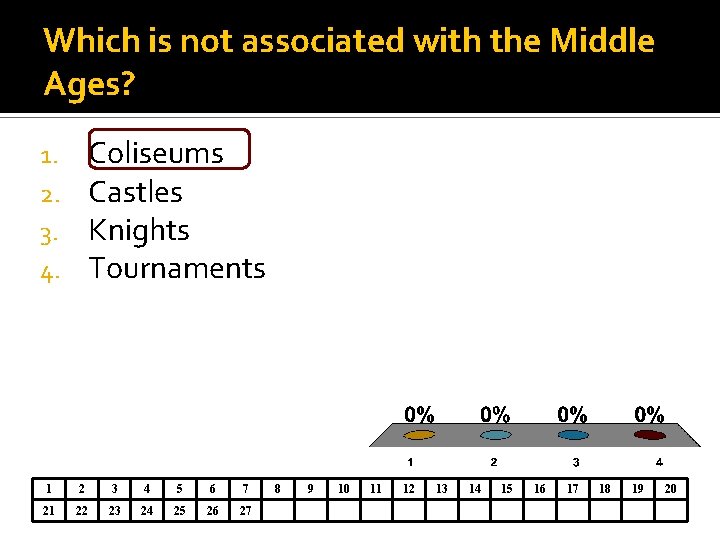 Which is not associated with the Middle Ages?

1. Coliseums
2. Castles
3. Knights
4. Tournaments

0% 0% 0% 0%
1 2 3 4

| 1 | 2 | 3 | 4 | 5 | 6 | 7 | 8 | 9 | 10 | 11 | 12 | 13 | 14 | 15 | 16 | 17 | 18 | 19 | 20 |
|---|---|---|---|---|---|---|---|---|---|---|---|---|---|---|---|---|---|---|---|
| 21 | 22 | 23 | 24 | 25 | 26 | 27 | | | | | | | | | | | | | |